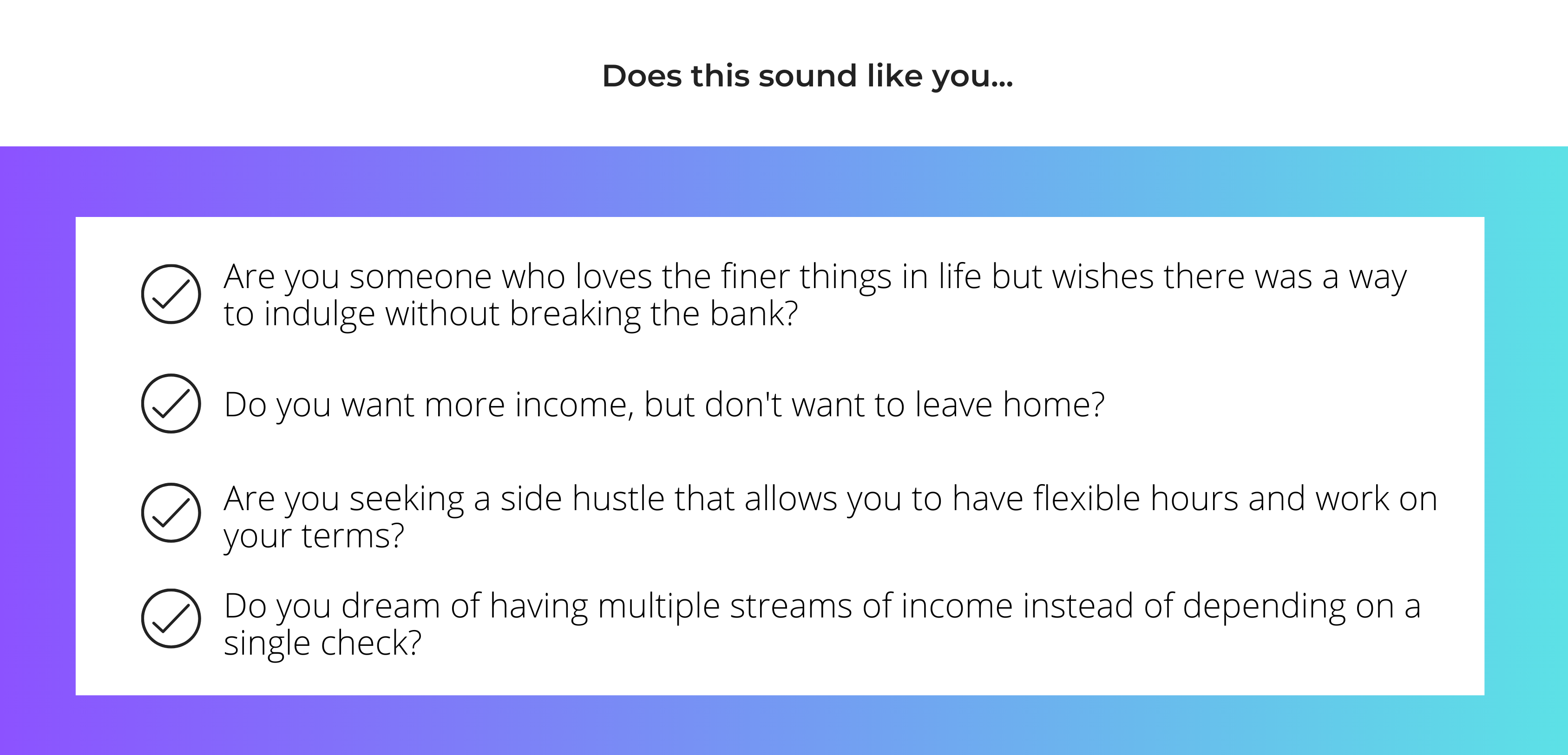 Does this sound like you...

Are you someone who loves the finer things in life but wishes there was a way to indulge without breaking the bank?

Do you want more income, but don't want to leave home?

Are you seeking a side hustle that allows you to have flexible hours and work on your terms?

Do you dream of having multiple streams of income instead of depending on a single check?